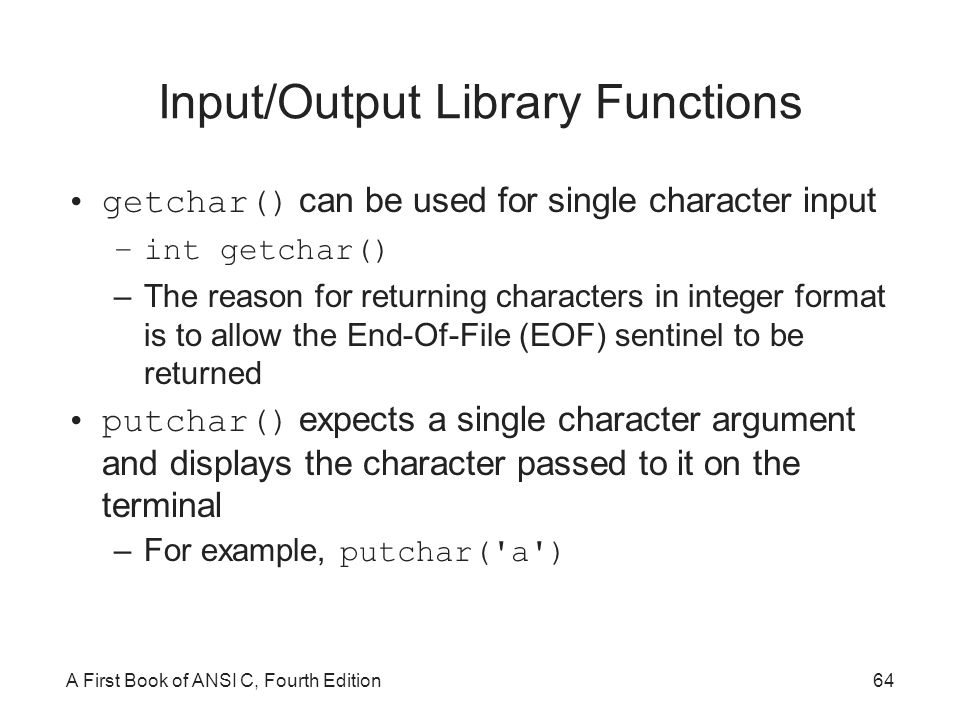 Input/Output Library Functions

• getchar() can be used for single character input
  – int getchar()
  – The reason for returning characters in integer format is to allow the End-Of-File (EOF) sentinel to be returned
• putchar() expects a single character argument and displays the character passed to it on the terminal
  – For example, putchar('a')

A First Book of ANSI C, Fourth Edition

64